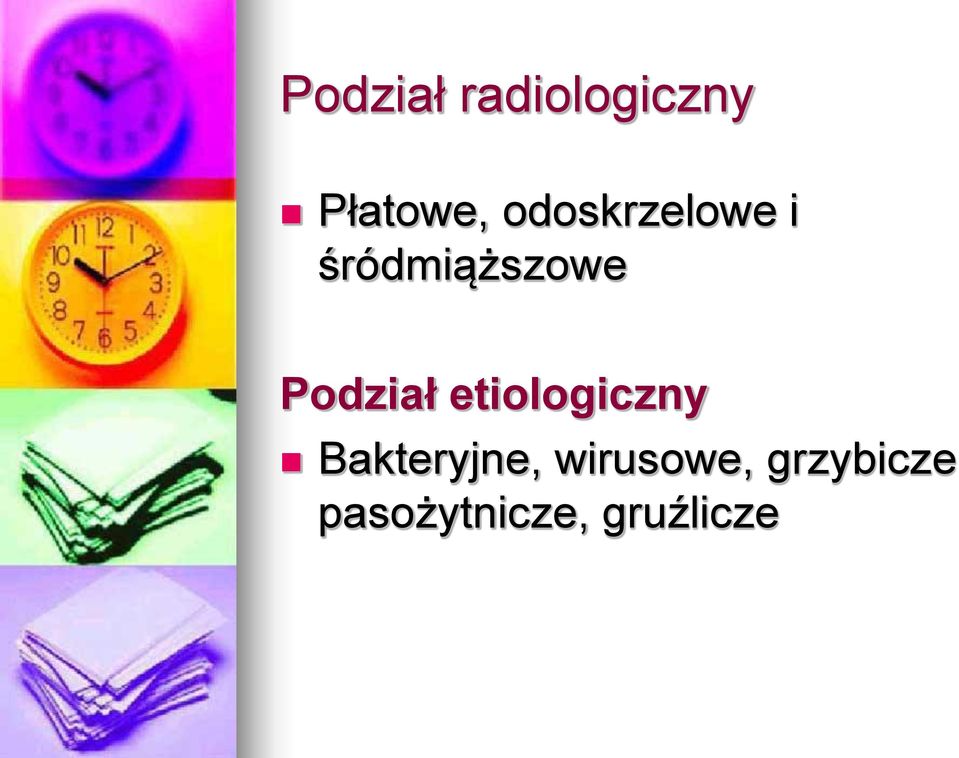 Podział radiologiczny

Płatowe, odoskrzelowe i śródmiąższowe

Podział etiologiczny

Bakteryjne, wirusowe, grzybicze pasożytnicze, gruźlicze